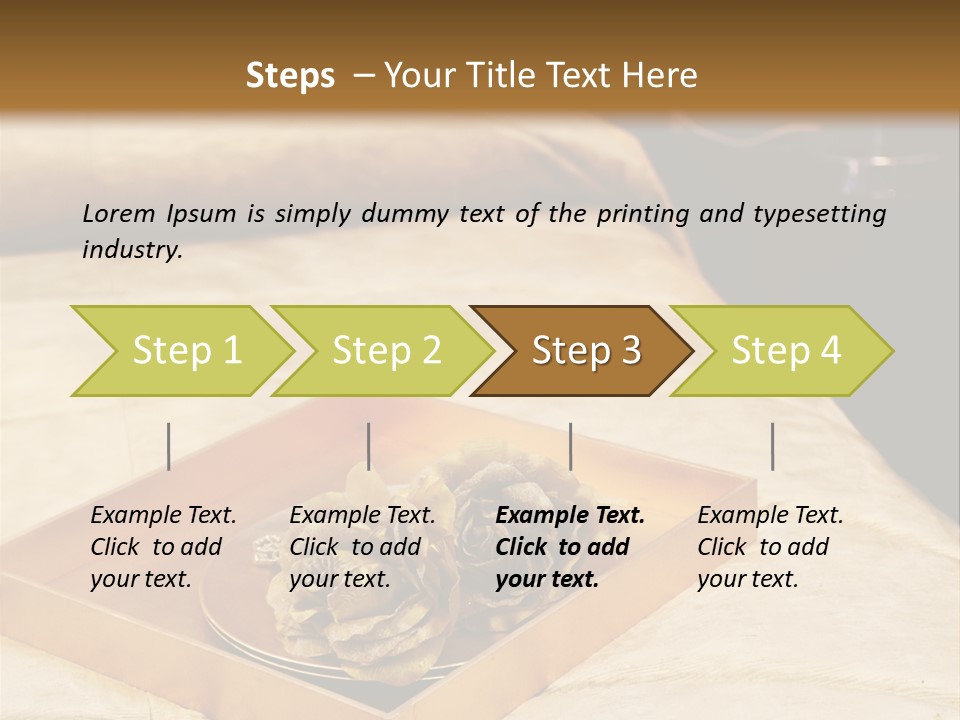 Steps – Your Title Text Here

Lorem Ipsum is simply dummy text of the printing and typesetting industry.

Step 1

Step 2

Step 3

Step 4

Example Text. Click to add your text.

Example Text. Click to add your text.

Example Text. Click to add your text.

Example Text. Click to add your text.